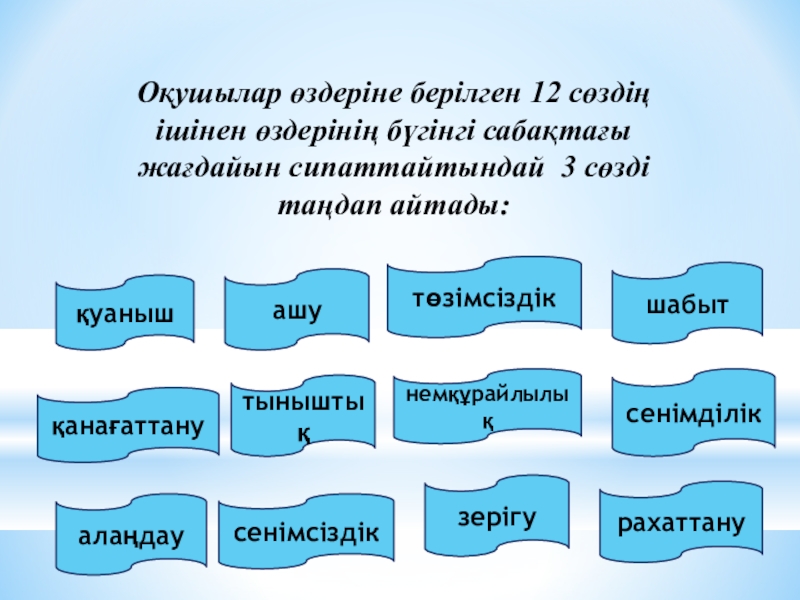 Оқушылар өздеріне берілген 12 сөздің ішінен өздерінің бүгінгі сабақтағы жағдайын сипаттайтындай 3 сөзді таңдап айтады:

қуаныш

ашу

төзімсіздік

шабыт

қанағаттану

тыныштық

немқұрайлылық

сенімділік

алаңдау

сенімсіздік

зерігу

рахаттану